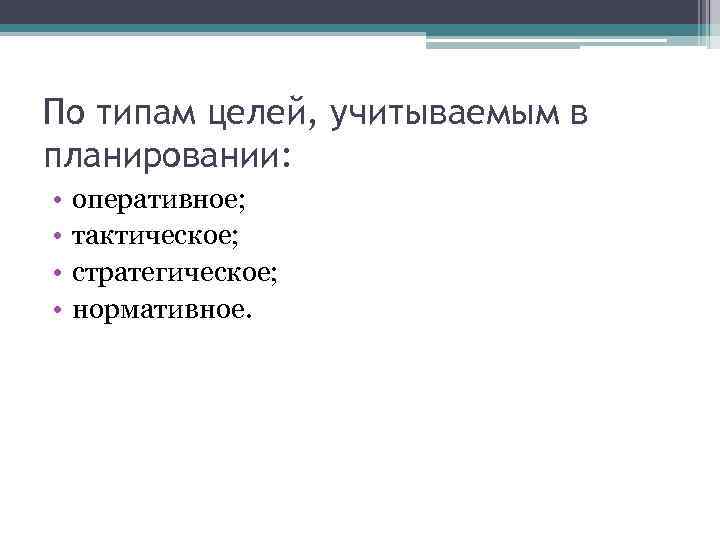 По типам целей, учитываемым в планировании:

• оперативное;
• тактическое;
• стратегическое;
• нормативное.